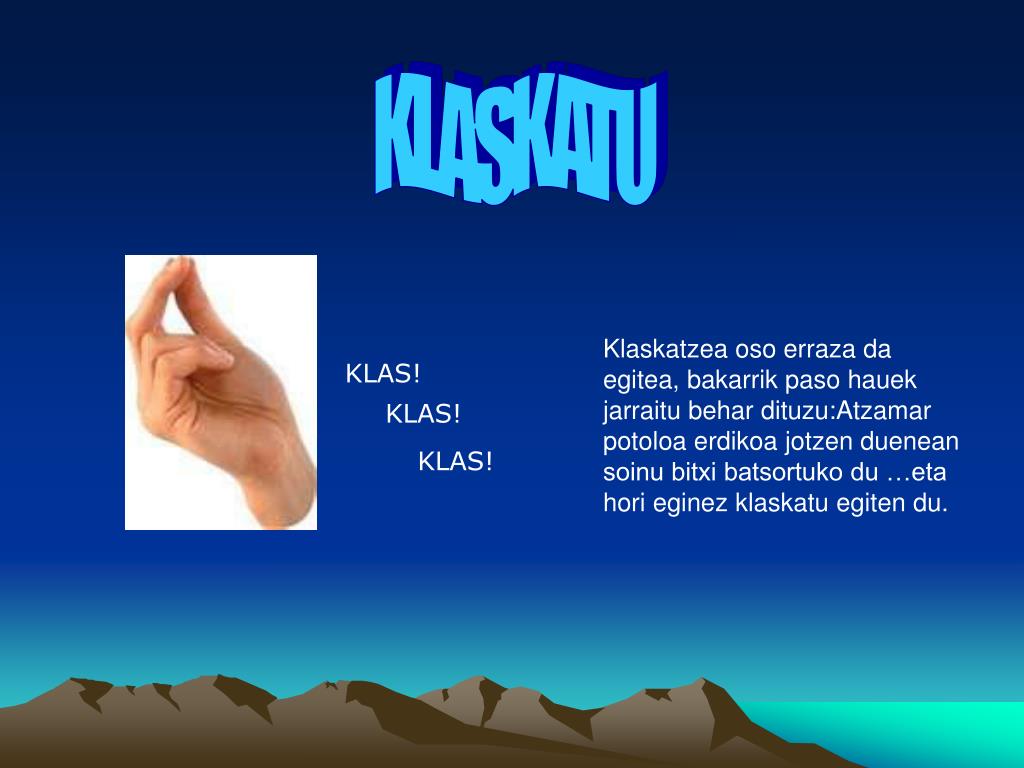 KLASKATU

KLAS!

KLAS!

KLAS!

Klaskatzea oso erraza da egitea, bakarrik paso hauek jarraitu behar dituzu:Atzamar potoloa erdikoa jotzen duenean soinu bitxi batsortuko du …eta hori eginez klaskatu egiten du.